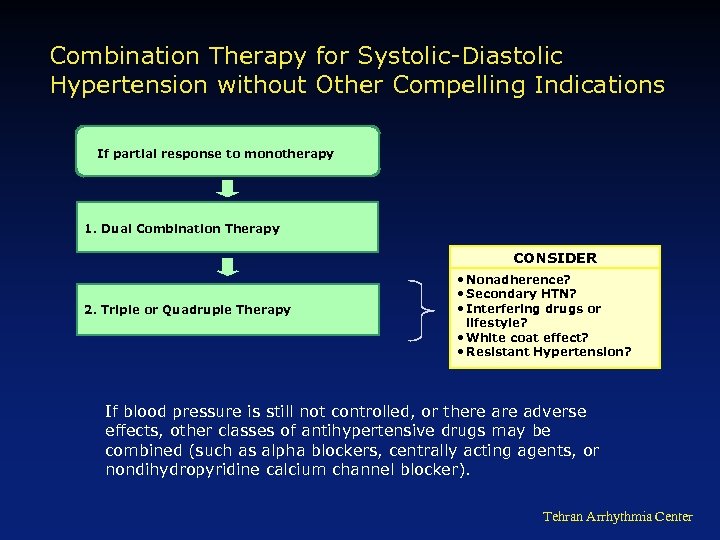 Combination Therapy for Systolic-Diastolic Hypertension without Other Compelling Indications

If partial response to monotherapy

1. Dual Combination Therapy

2. Triple or Quadruple Therapy

CONSIDER

• Nonadherence?
• Secondary HTN?
• Interfering drugs or lifestyle?
• White coat effect?
• Resistant Hypertension?

If blood pressure is still not controlled, or there are adverse effects, other classes of antihypertensive drugs may be combined (such as alpha blockers, centrally acting agents, or nondihydropyridine calcium channel blocker).

Tehran Arrhythmia Center